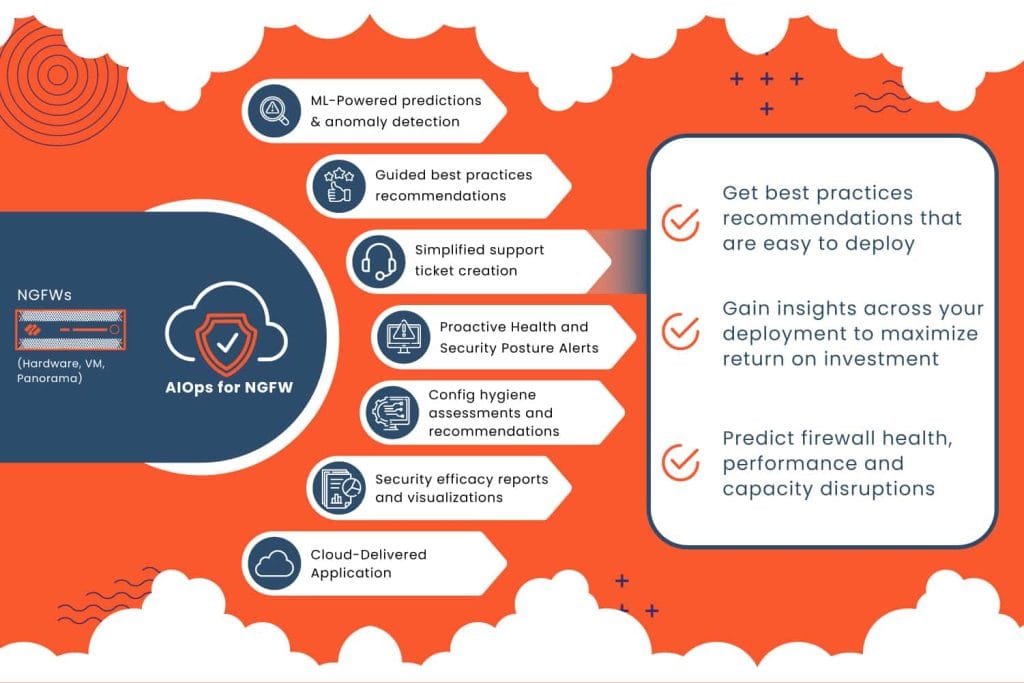 NGFWs

(Hardware, VM, Panorama)

AIOps for NGFW

ML-Powered predictions & anomaly detection

Guided best practices recommendations

Simplified support ticket creation

Proactive Health and Security Posture Alerts

Config hygiene assessments and recommendations

Security efficacy reports and visualizations

Cloud-Delivered Application

Get best practices recommendations that are easy to deploy

Gain insights across your deployment to maximize return on investment

Predict firewall health, performance and capacity disruptions